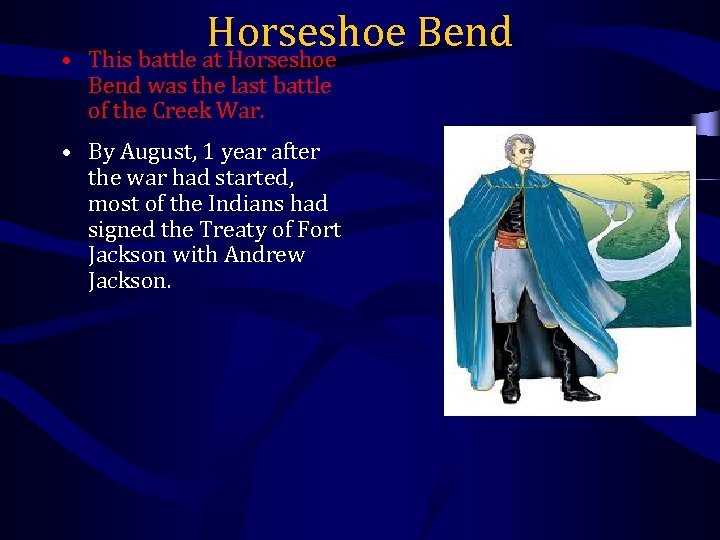 Horseshoe Bend

• This battle at Horseshoe Bend was the last battle of the Creek War.

• By August, 1 year after the war had started, most of the Indians had signed the Treaty of Fort Jackson with Andrew Jackson.